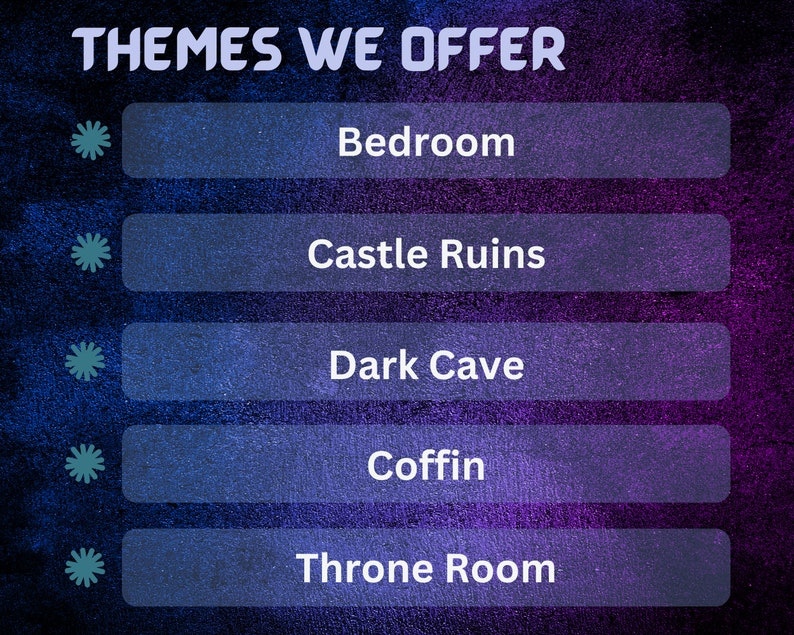 THEMES WE OFFER

Bedroom

Castle Ruins

Dark Cave

Coffin

Throne Room